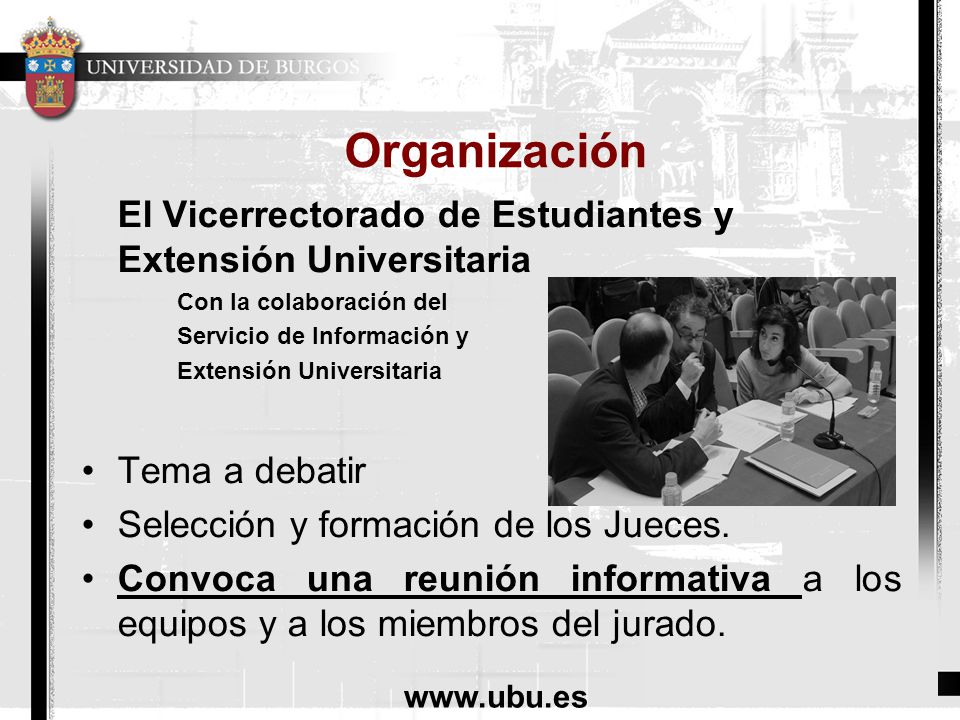 UNIVERSIDAD DE BURGOS

Organización

El Vicerrectorado de Estudiantes y Extensión Universitaria

Con la colaboración del Servicio de Información y Extensión Universitaria

• Tema a debatir
• Selección y formación de los Jueces.
• Convoca una reunión informativa a los equipos y a los miembros del jurado.

www.ubu.es